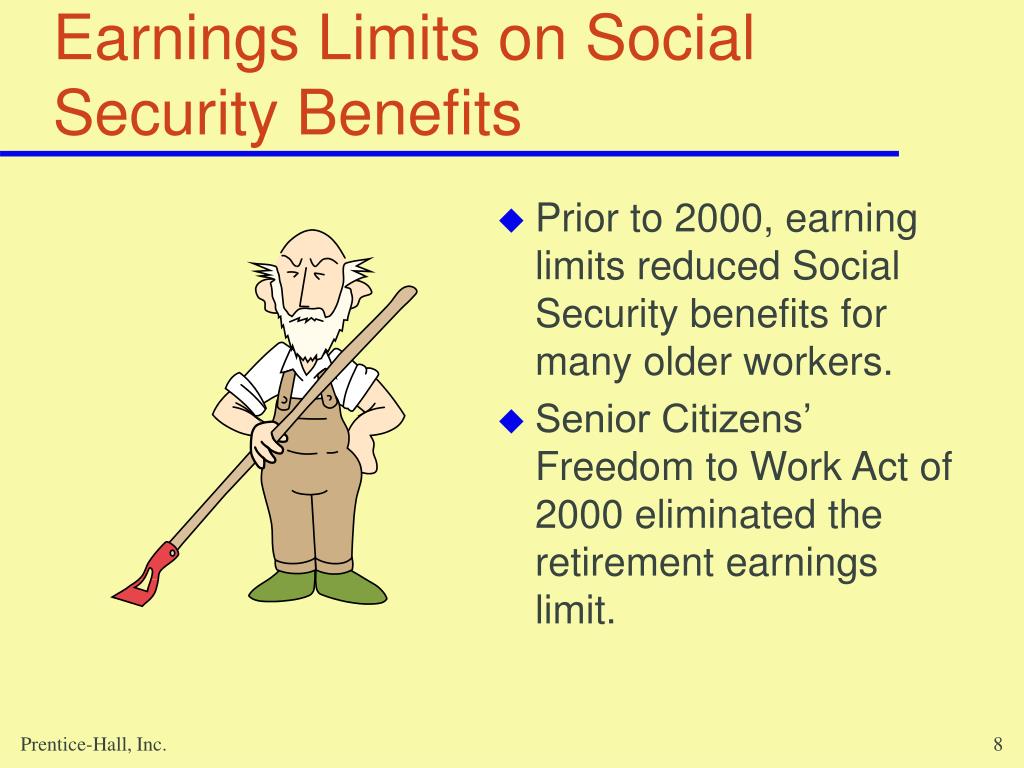 Earnings Limits on Social Security Benefits

◆ Prior to 2000, earning limits reduced Social Security benefits for many older workers.

◆ Senior Citizens' Freedom to Work Act of 2000 eliminated the retirement earnings limit.

Prentice-Hall, Inc.

8